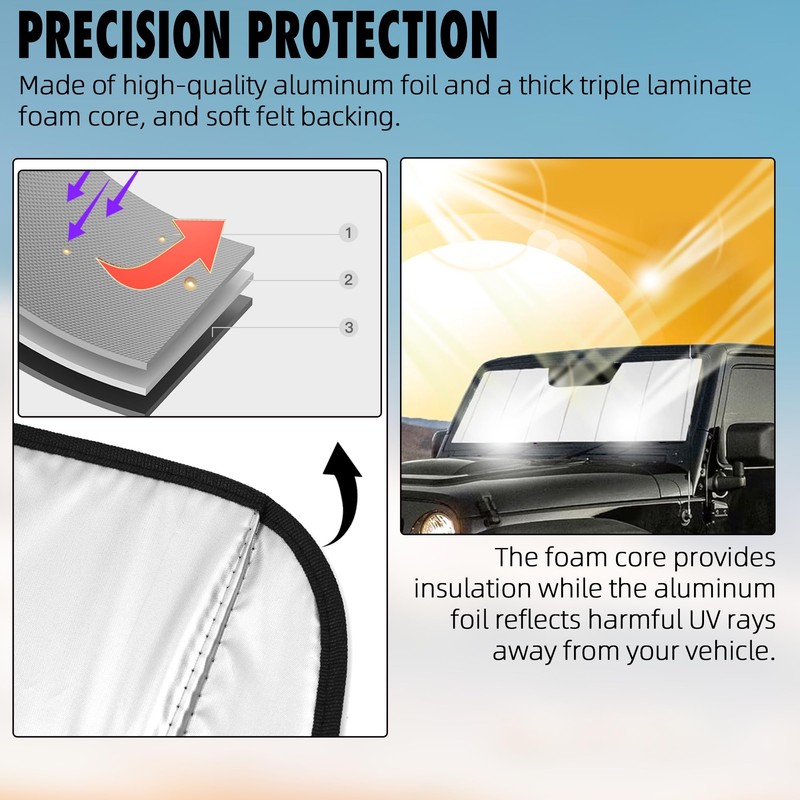 PRECISION PROTECTION

Made of high-quality aluminum foil and a thick triple laminate foam core, and soft felt backing.

1

2

3

The foam core provides insulation while the aluminum foil reflects harmful UV rays away from your vehicle.